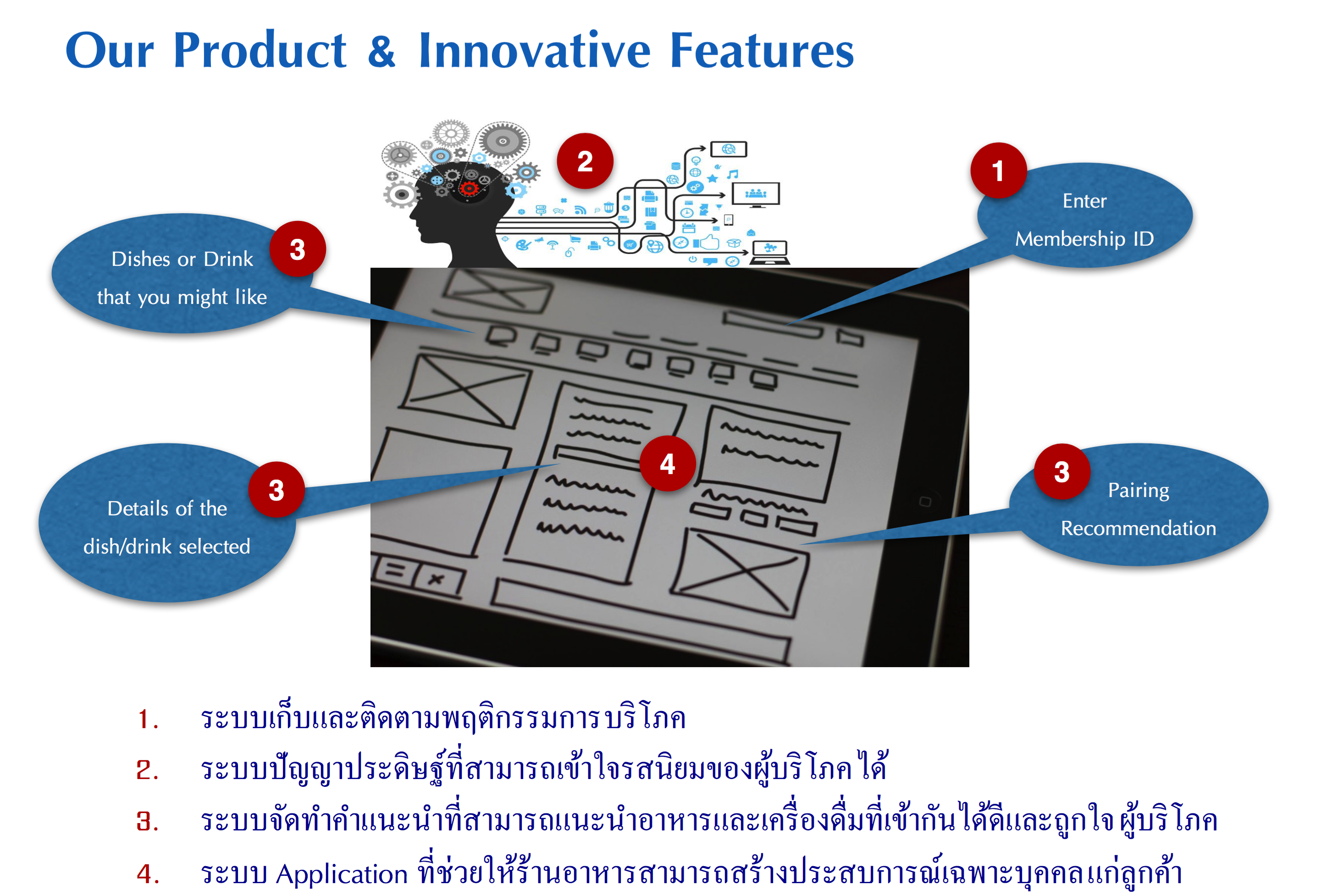 Our Product & Innovative Features

2

1 Enter Membership ID

3 Dishes or Drink that you might like

3 Details of the dish/drink selected

4

3 Pairing Recommendation

1. ระบบเก็บและติดตามพฤติกรรมการบริโภค
2. ระบบปัญญาประดิษฐ์ที่สามารถเข้าใจรสนิยมของผู้บริโภคได้
3. ระบบจัดทำคำแนะนำที่สามารถแนะนำอาหารและเครื่องดื่มที่เข้ากันได้ดีและถูกใจผู้บริโภค
4. ระบบ Application ที่ช่วยให้ร้านอาหารสามารถสร้างประสบการณ์เฉพาะบุคคลแก่ลูกค้า